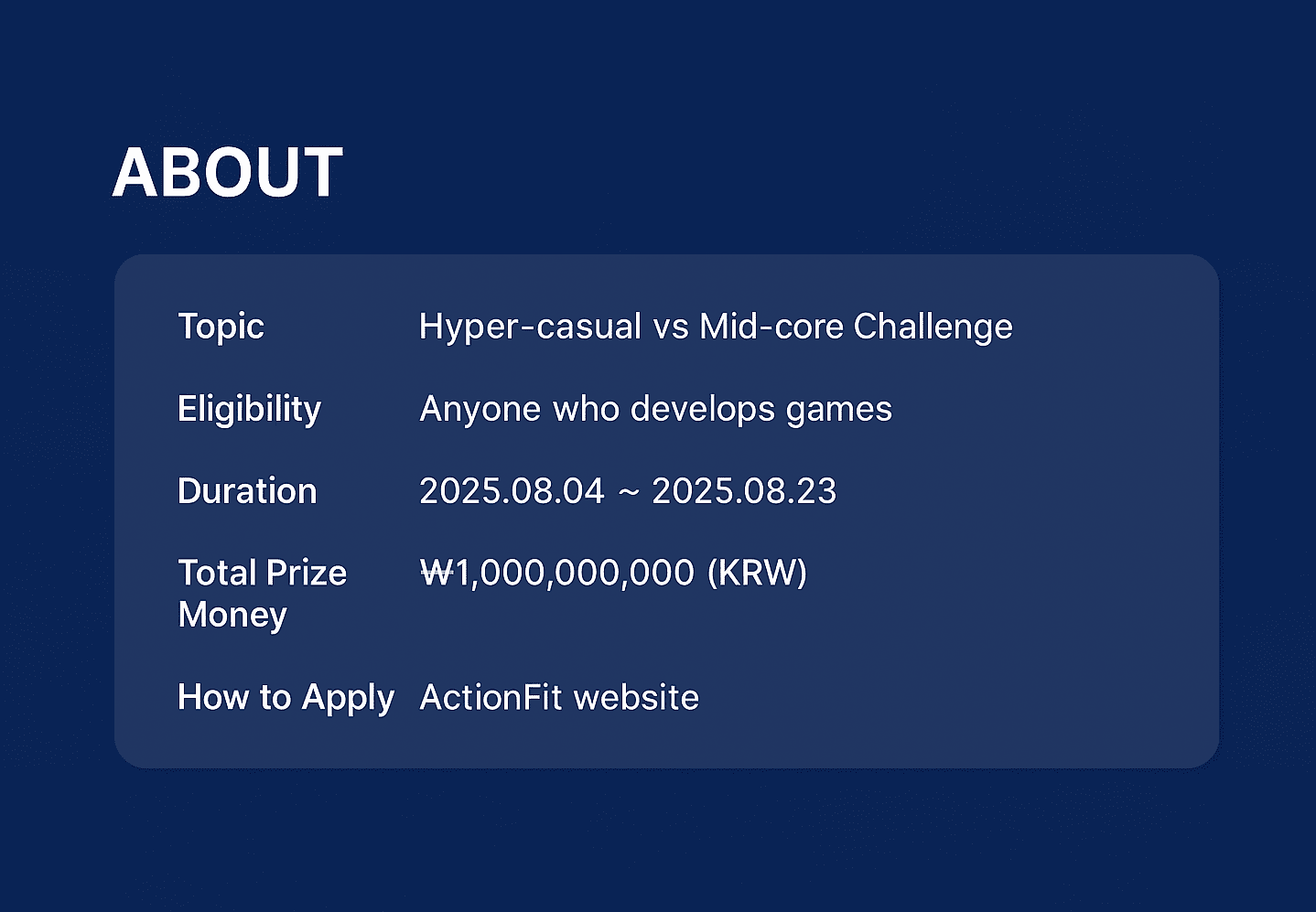 ABOUT

| Topic | Hyper-casual vs Mid-core Challenge |
|---|---|
| Eligibility | Anyone who develops games |
| Duration | 2025.08.04 ~ 2025.08.23 |
| Total Prize Money | ₩1,000,000,000 (KRW) |
| How to Apply | ActionFit website |